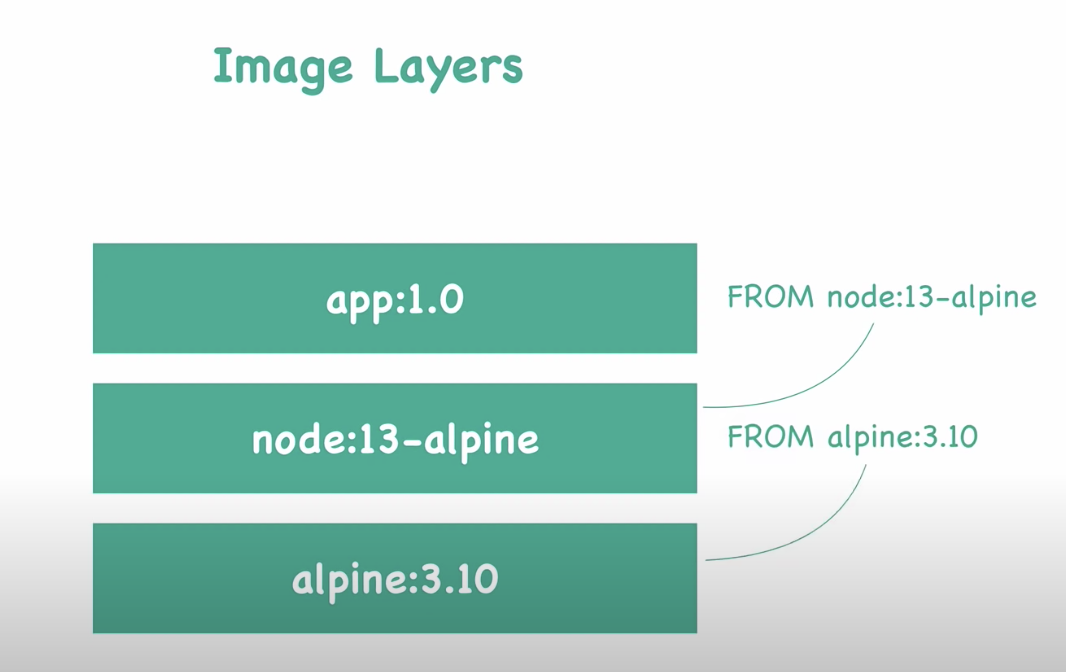 Image Layers

app:1.0

FROM node:13-alpine

node:13-alpine

FROM alpine:3.10

alpine:3.10